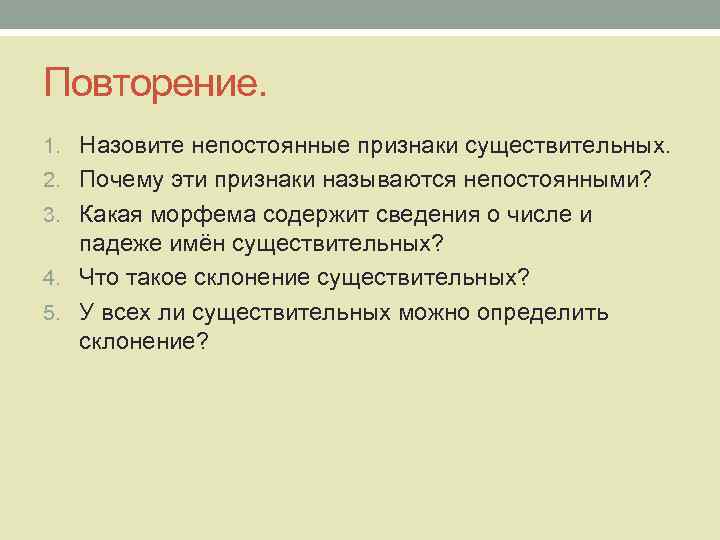 Повторение.

1. Назовите непостоянные признаки существительных.
2. Почему эти признаки называются непостоянными?
3. Какая морфема содержит сведения о числе и падеже имён существительных?
4. Что такое склонение существительных?
5. У всех ли существительных можно определить склонение?